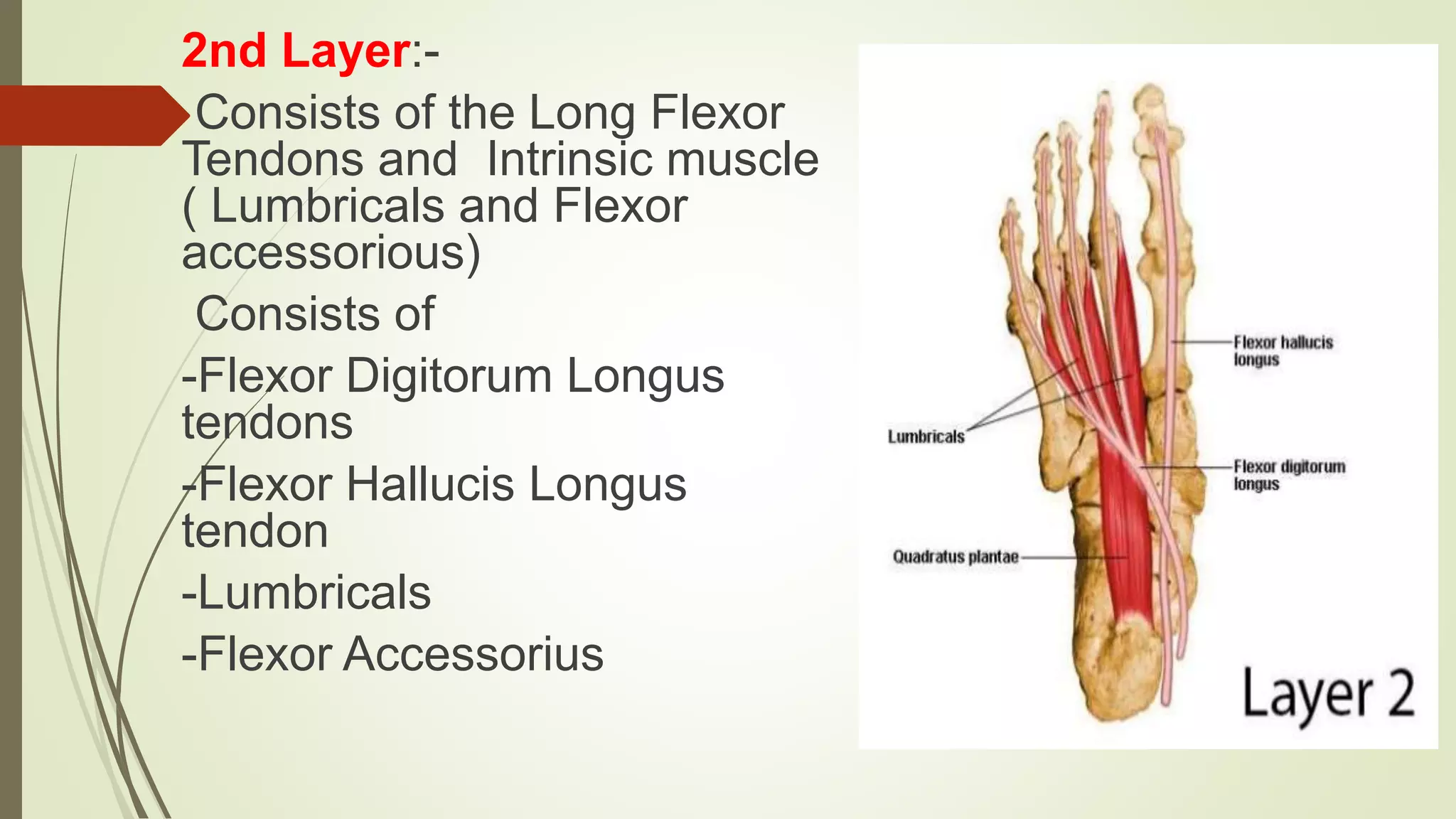 2nd Layer:-

Consists of the Long Flexor Tendons and Intrinsic muscle ( Lumbricals and Flexor accessorious)

Consists of

-Flexor Digitorum Longus tendons

-Flexor Hallucis Longus tendon

-Lumbricals

-Flexor Accessorius

Flexor hallucis longus

Lumbricals

Flexor digitorum longus

Quadratus plantae

Layer 2